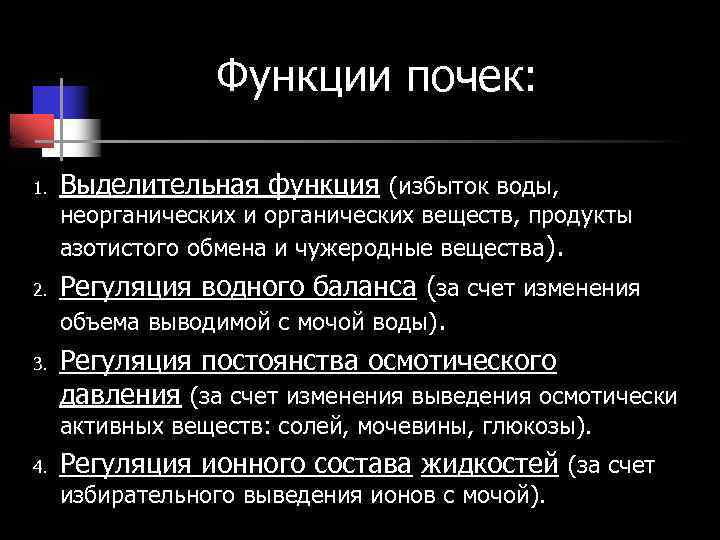 Функции почек:

1. Выделительная функция (избыток воды, неорганических и органических веществ, продукты азотистого обмена и чужеродные вещества).
2. Регуляция водного баланса (за счет изменения объема выводимой с мочой воды).
3. Регуляция постоянства осмотического давления (за счет изменения выведения осмотически активных веществ: солей, мочевины, глюкозы).
4. Регуляция ионного состава жидкостей (за счет избирательного выведения ионов с мочой).